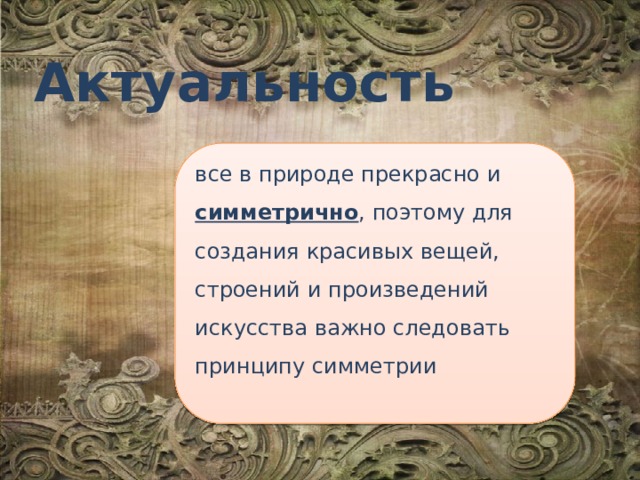 Актуальность

все в природе прекрасно и симметрично, поэтому для создания красивых вещей, строений и произведений искусства важно следовать принципу симметрии